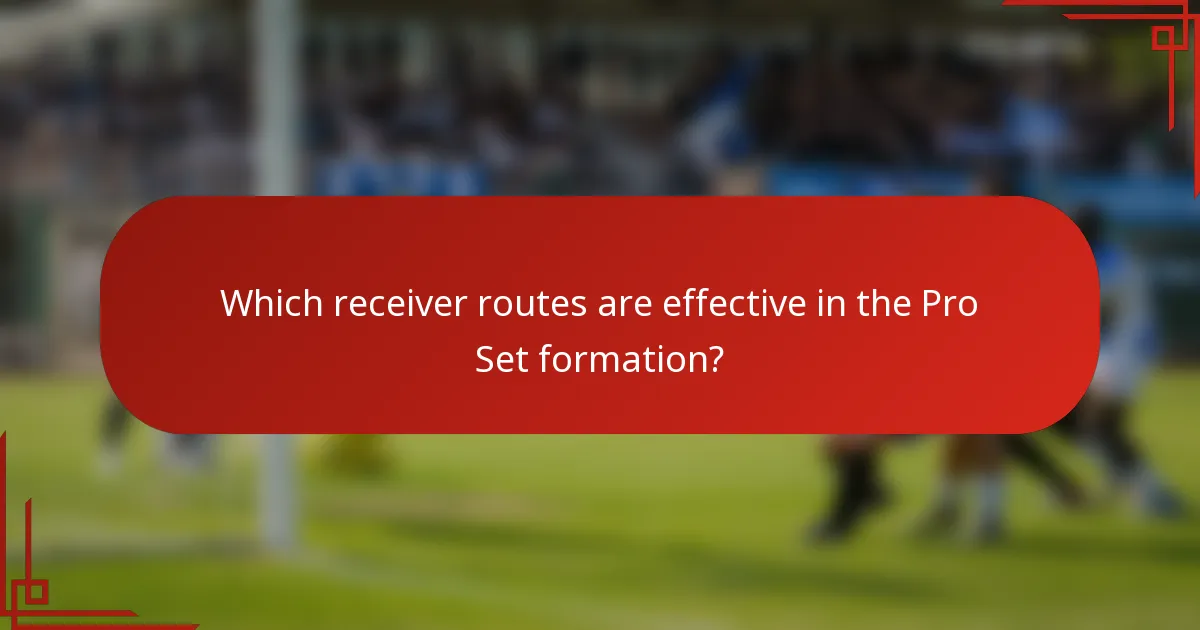 Which receiver routes are effective in the Pro Set formation?